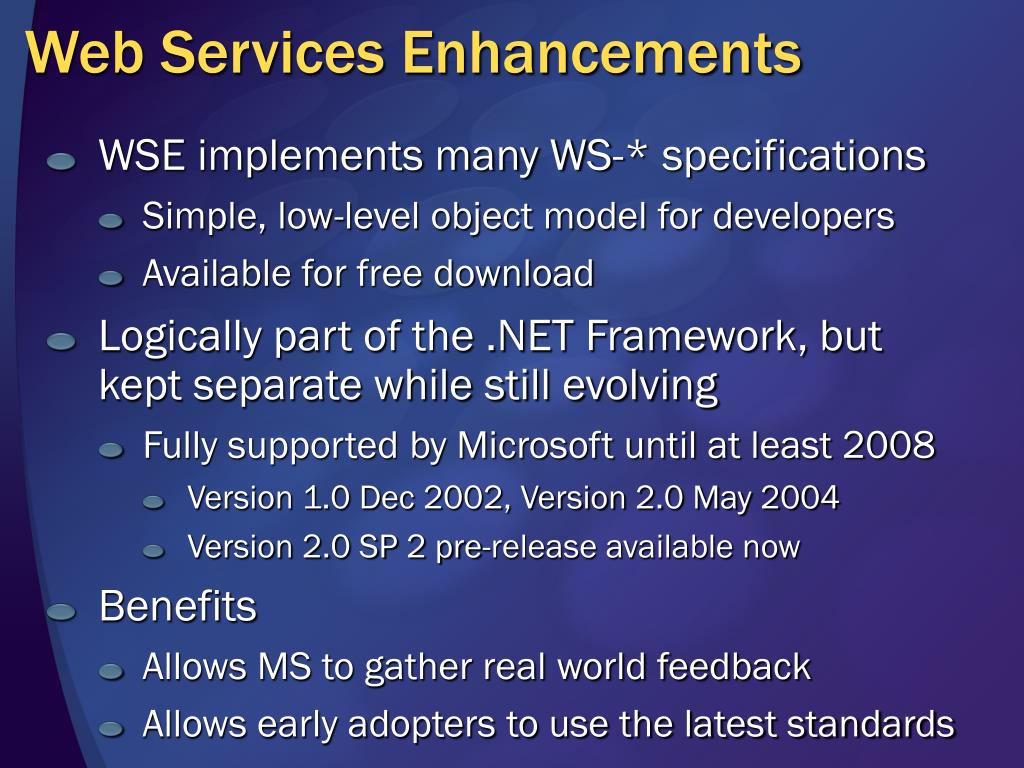 Web Services Enhancements

WSE implements many WS-* specifications

Simple, low-level object model for developers

Available for free download

Logically part of the .NET Framework, but kept separate while still evolving

Fully supported by Microsoft until at least 2008

Version 1.0 Dec 2002, Version 2.0 May 2004

Version 2.0 SP 2 pre-release available now

Benefits

Allows MS to gather real world feedback

Allows early adopters to use the latest standards